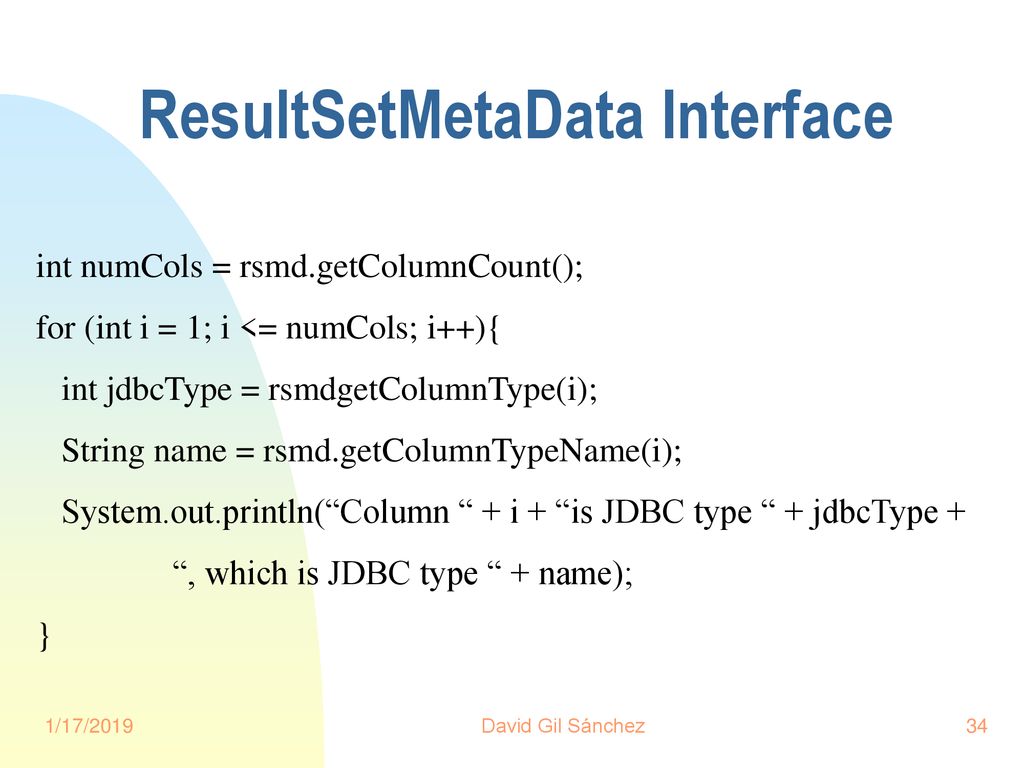 ResultSetMetaData Interface

int numCols = rsmd.getColumnCount();

for (int i = 1; i <= numCols; i++){

int jdbcType = rsmdgetColumnType(i);

String name = rsmd.getColumnTypeName(i);

System.out.println(“Column “ + i + “is JDBC type “ + jdbcType +

“, which is JDBC type “ + name);

}

1/17/2019

David Gil Sánchez

34